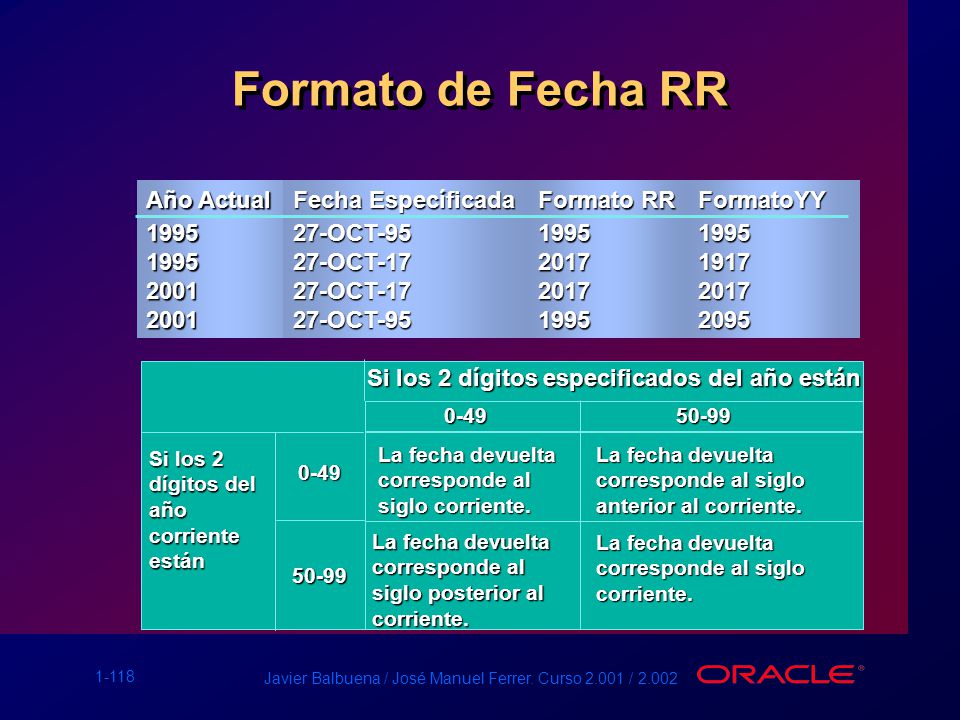 Formato de Fecha RR

| Año Actual | Fecha Especificada | Formato RR | FormatoYY |
|---|---|---|---|
| 1995 | 27-OCT-95 | 1995 | 1995 |
| 1995 | 27-OCT-17 | 2017 | 1917 |
| 2001 | 27-OCT-17 | 2017 | 2017 |
| 2001 | 27-OCT-95 | 1995 | 2095 |

| | | Si los 2 dígitos especificados del año están | |
|---|---|---|---|
| | | 0-49 | 50-99 |
| Si los 2 dígitos del año corriente están | 0-49 | La fecha devuelta corresponde al siglo corriente. | La fecha devuelta corresponde al siglo anterior al corriente. |
| | 50-99 | La fecha devuelta corresponde al siglo posterior al corriente. | La fecha devuelta corresponde al siglo corriente. |

1-118

Javier Balbuena / José Manuel Ferrer. Curso 2.001 / 2.002

ORACLE®